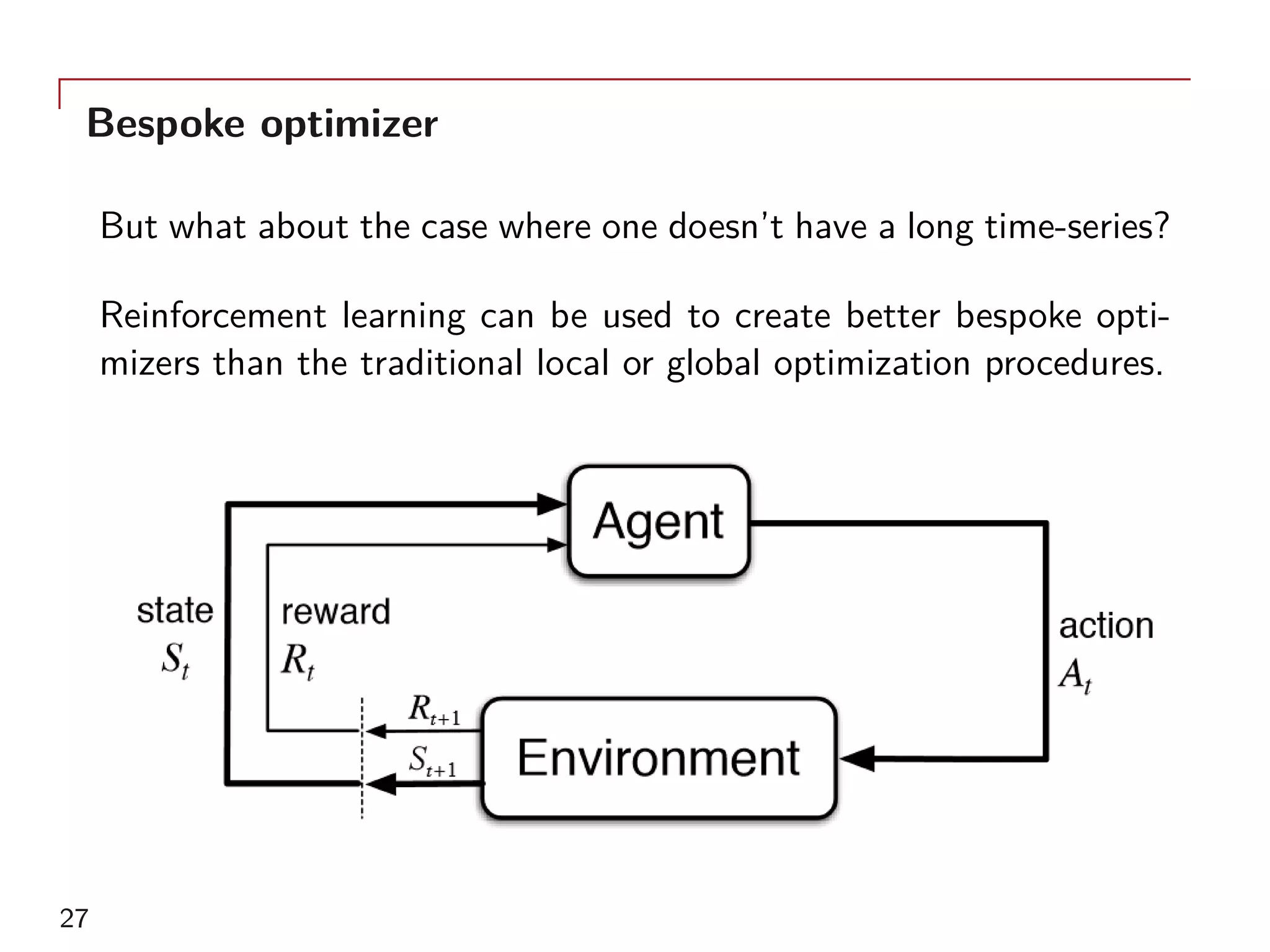 Bespoke optimizer

But what about the case where one doesn't have a long time-series?

Reinforcement learning can be used to create better bespoke optimizers than the traditional local or global optimization procedures.

Agent

state $S_t$

reward $R_t$

action $A_t$

$R_{t+1}$

$S_{t+1}$

Environment

27